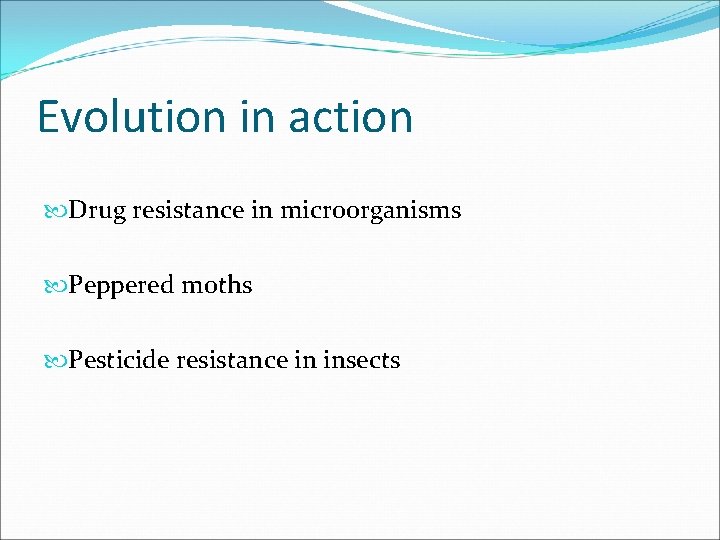 Evolution in action

Drug resistance in microorganisms

Peppered moths

Pesticide resistance in insects